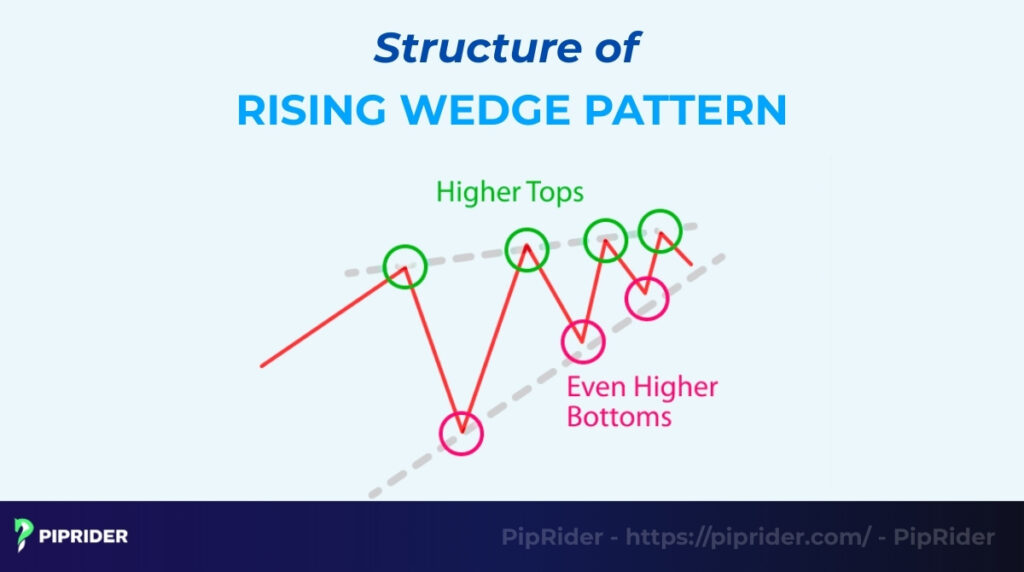 Structure of
RISING WEDGE PATTERN

Higher Tops

Even Higher Bottoms

PIPRIDER

PipRider - https://piprider.com/ - PipRider